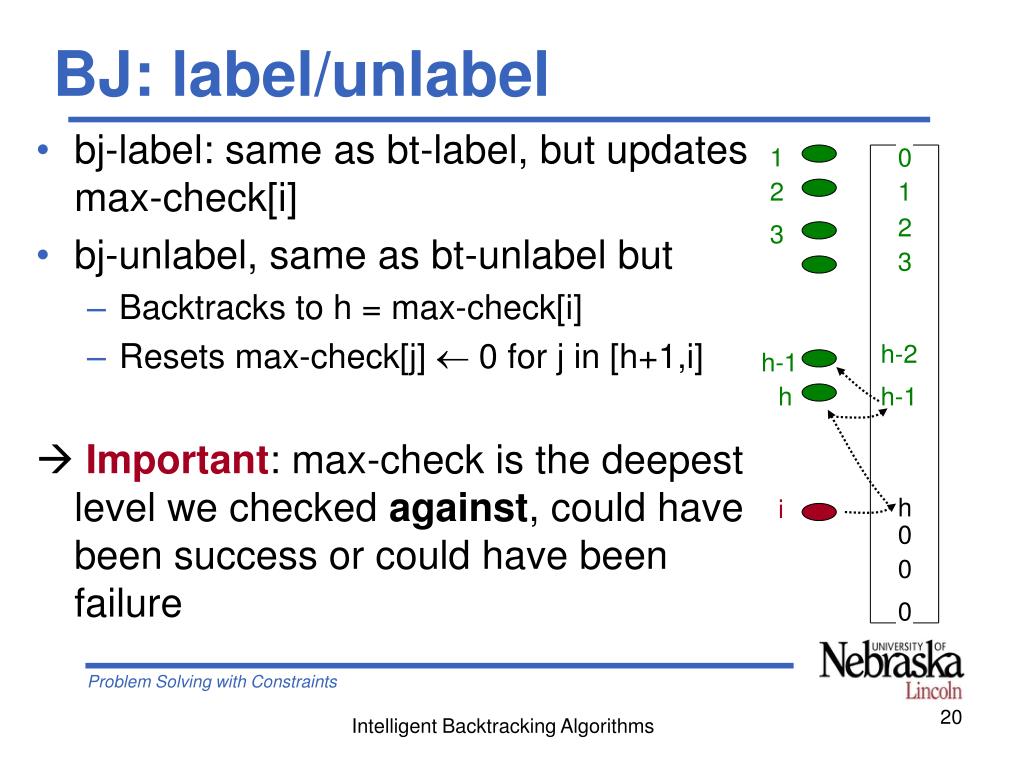 BJ: label/unlabel

• bj-label: same as bt-label, but updates max-check[i]
• bj-unlabel, same as bt-unlabel but
– Backtracks to h = max-check[i]
– Resets max-check[j] $\leftarrow$ 0 for j in [h+1,i]

→ Important: max-check is the deepest level we checked against, could have been success or could have been failure

1
2
3

h-1
h

i

0
1
2
3

h-2
h-1

h
0
0
0

Problem Solving with Constraints

UNIVERSITY OF Nebraska Lincoln

Intelligent Backtracking Algorithms

20